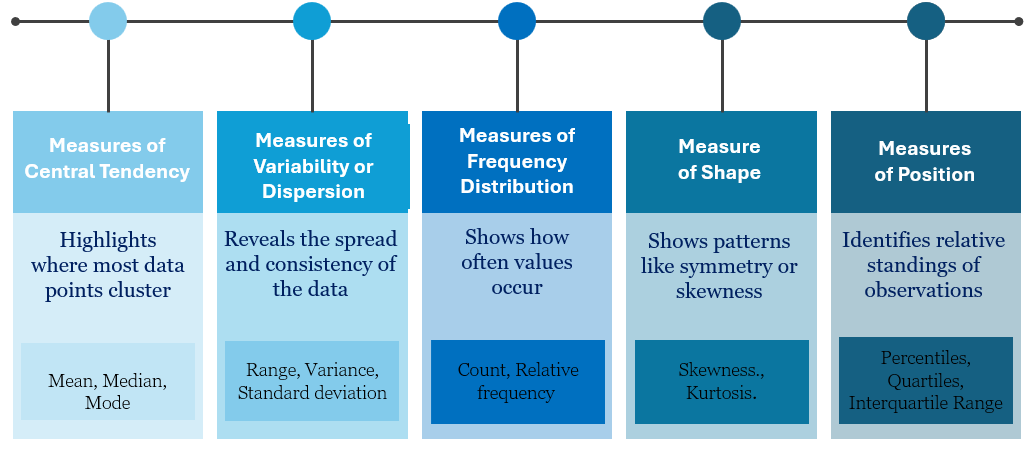 Measures of Central Tendency

Highlights where most data points cluster

Mean, Median, Mode

Measures of Variability or Dispersion

Reveals the spread and consistency of the data

Range, Variance, Standard deviation

Measures of Frequency Distribution

Shows how often values occur

Count, Relative frequency

Measure of Shape

Shows patterns like symmetry or skewness

Skewness., Kurtosis.

Measures of Position

Identifies relative standings of observations

Percentiles, Quartiles, Interquartile Range